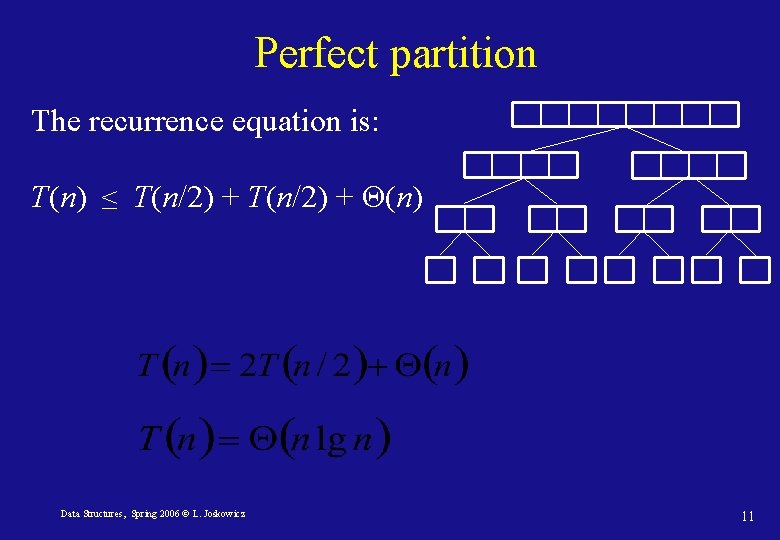 Perfect partition

The recurrence equation is:

$T(n) \leq T(n/2) + T(n/2) + \Theta(n)$

$T(n) = 2T(n/2) + \Theta(n)$

$T(n) = \Theta(n \lg n)$

Data Structures, Spring 2006 © L. Joskowicz

11